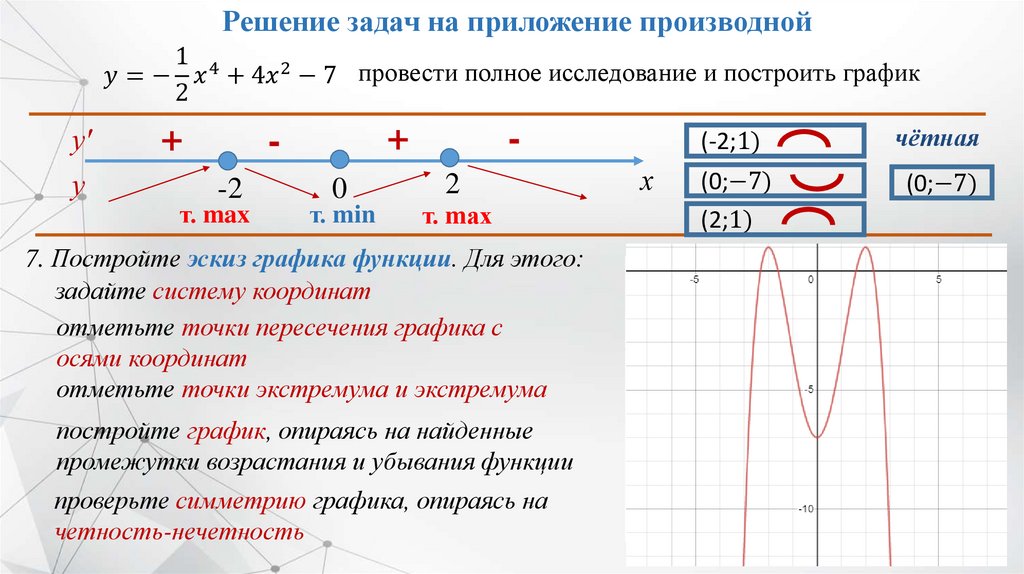 Решение задач на приложение производной

$y = -\frac{1}{2}x^4 + 4x^2 - 7$ провести полное исследование и построить график

$y'$ + - + -
$y$ -2 0 2 $x$
т. max т. min т. max

(-2;1)
(0;−7)
(2;1)

чётная
(0;−7)

7. Постройте эскиз графика функции. Для этого:
задайте систему координат
отметьте точки пересечения графика с осями координат
отметьте точки экстремума и экстремума
постройте график, опираясь на найденные промежутки возрастания и убывания функции
проверьте симметрию графика, опираясь на четность-нечетность

-5 0 5
-5
-10